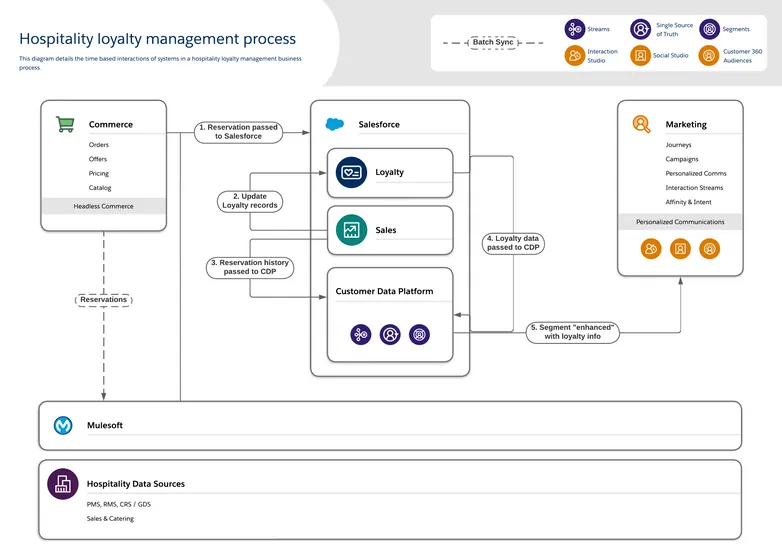 Hospitality loyalty management process

This diagram details the time based interactions of systems in a hospitality loyalty management business process.

Batch Sync

Streams
Single Source of Truth
Segments
Interaction Studio
Social Studio
Customer 360 Audiences

Commerce
Orders
Offers
Pricing
Catalog
Headless Commerce

1. Reservation passed to Salesforce

Salesforce

Loyalty

2. Update Loyalty records

Sales

3. Reservation history passed to CDP

Customer Data Platform

4. Loyalty data passed to CDP

5. Segment "enhanced" with loyalty info

Marketing
Journeys
Campaigns
Personalized Comms
Interaction Streams
Affinity & Intent
Personalized Communications

Reservations

Mulesoft

Hospitality Data Sources
PMS, RMS, CRS / GDS
Sales & Catering